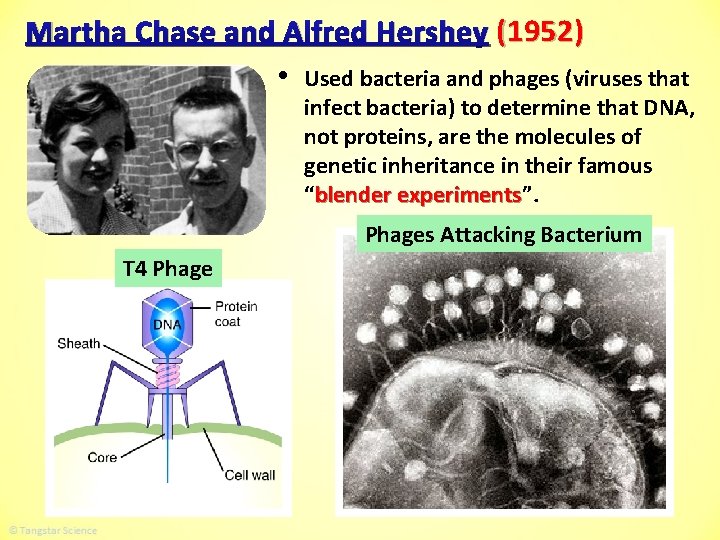 Martha Chase and Alfred Hershey (1952)

• Used bacteria and phages (viruses that infect bacteria) to determine that DNA, not proteins, are the molecules of genetic inheritance in their famous "blender experiments".

T4 Phage

DNA

Protein coat

Sheath

Core

Cell wall

Phages Attacking Bacterium

© Tangstar Science